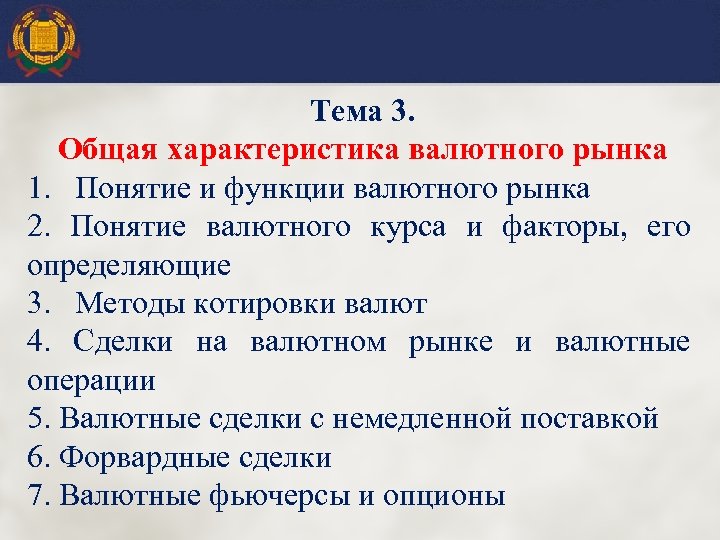 Тема 3.
Общая характеристика валютного рынка

1. Понятие и функции валютного рынка
2. Понятие валютного курса и факторы, его определяющие
3. Методы котировки валют
4. Сделки на валютном рынке и валютные операции
5. Валютные сделки с немедленной поставкой
6. Форвардные сделки
7. Валютные фьючерсы и опционы